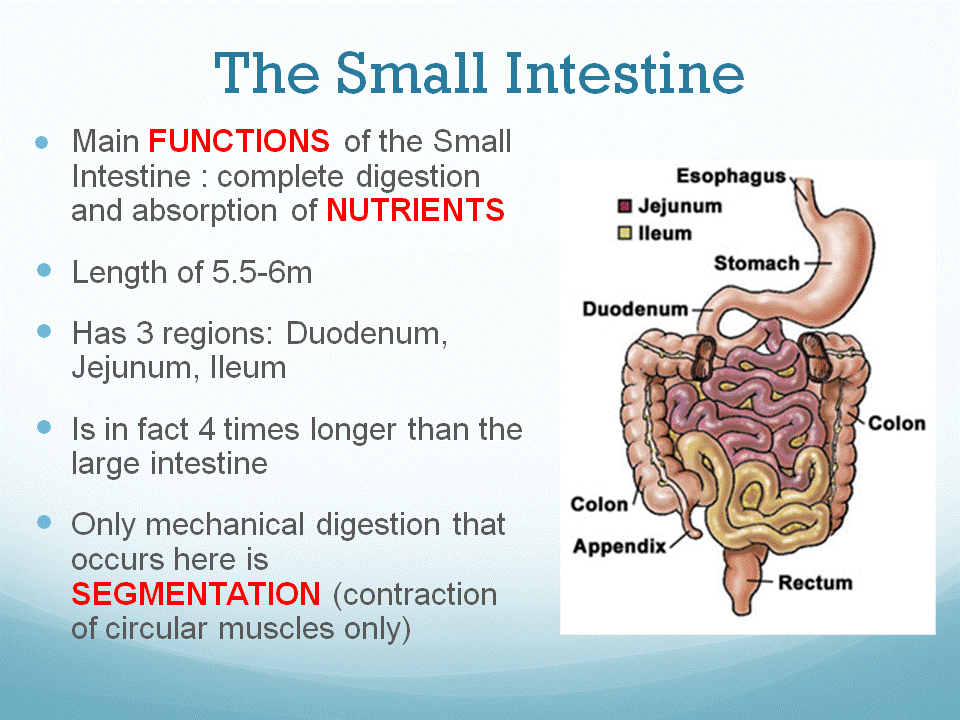 The Small Intestine

- Main FUNCTIONS of the Small Intestine : complete digestion and absorption of NUTRIENTS
- Length of 5.5-6m
- Has 3 regions: Duodenum, Jejunum, Ileum
- Is in fact 4 times longer than the large intestine
- Only mechanical digestion that occurs here is SEGMENTATION (contraction of circular muscles only)

Esophagus
Jejunum
Ileum
Stomach
Duodenum
Colon
Colon
Appendix
Rectum